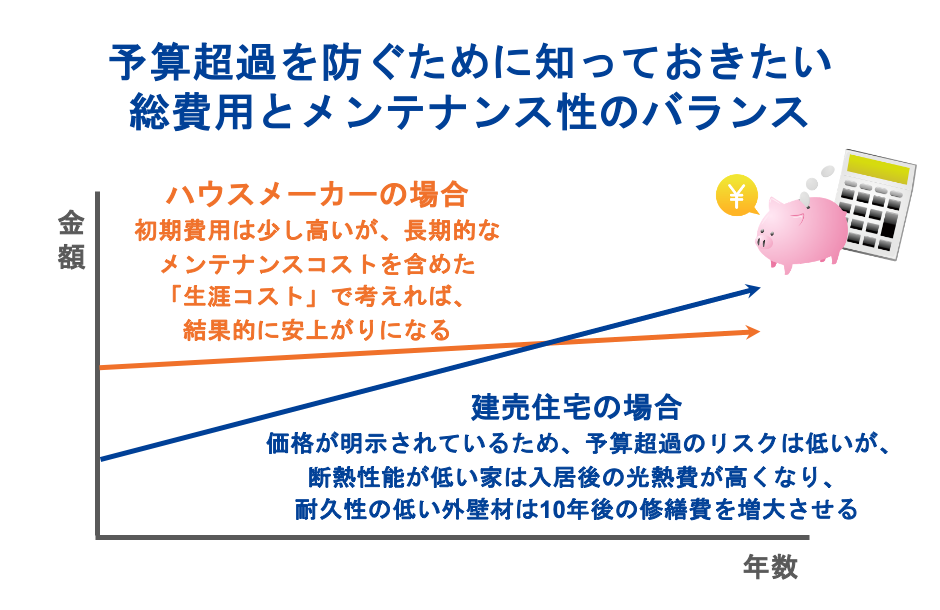 予算超過を防ぐために知っておきたい
総費用とメンテナンス性のバランス

金額

ハウスメーカーの場合
初期費用は少し高いが、長期的なメンテナンスコストを含めた「生涯コスト」で考えれば、結果的に安上がりになる

¥

建売住宅の場合
価格が明示されているため、予算超過のリスクは低いが、断熱性能が低い家は入居後の光熱費が高くなり、耐久性の低い外壁材は10年後の修繕費を増大させる

年数